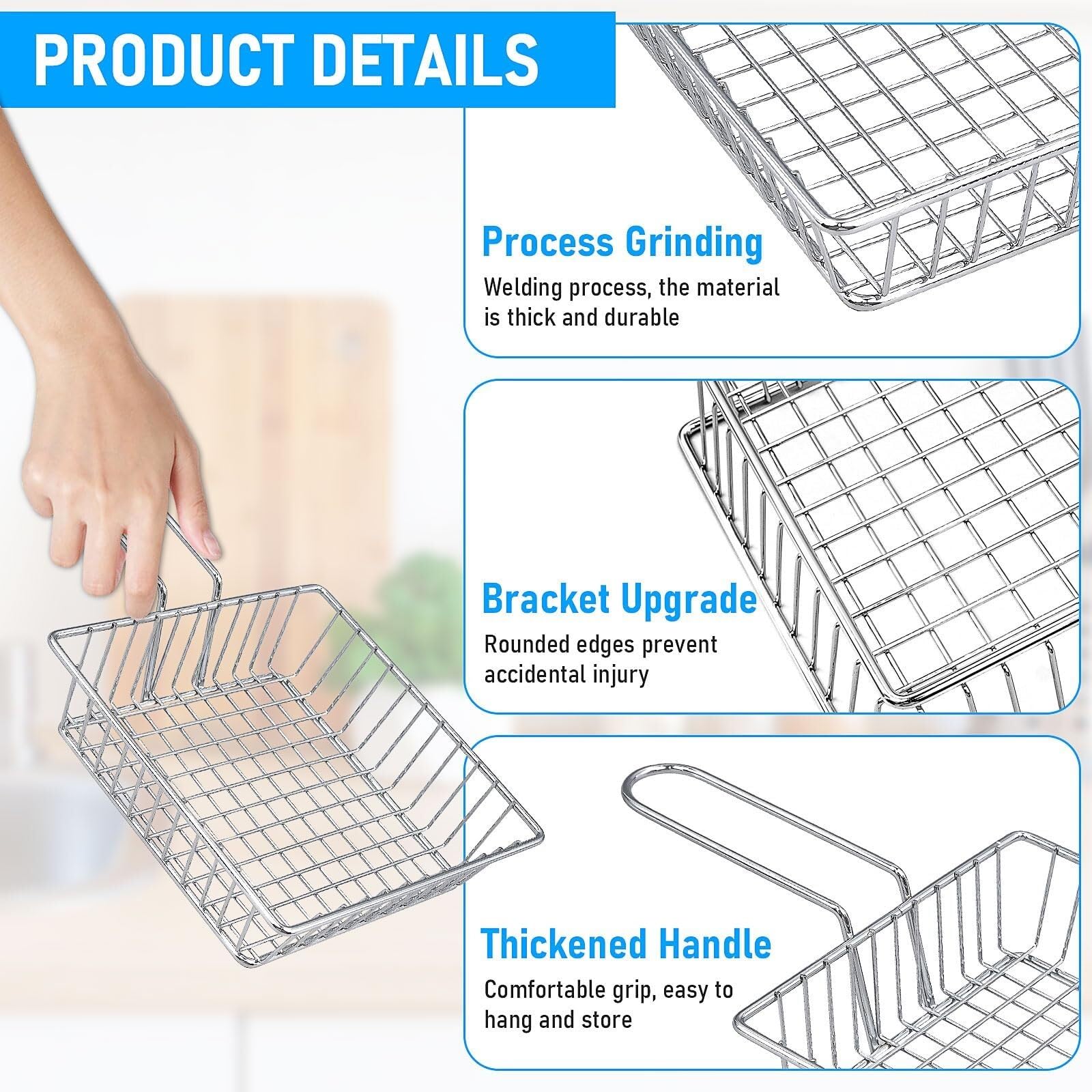 PRODUCT DETAILS

Process Grinding

Welding process, the material is thick and durable

Bracket Upgrade

Rounded edges prevent accidental injury

Thickened Handle

Comfortable grip, easy to hang and store